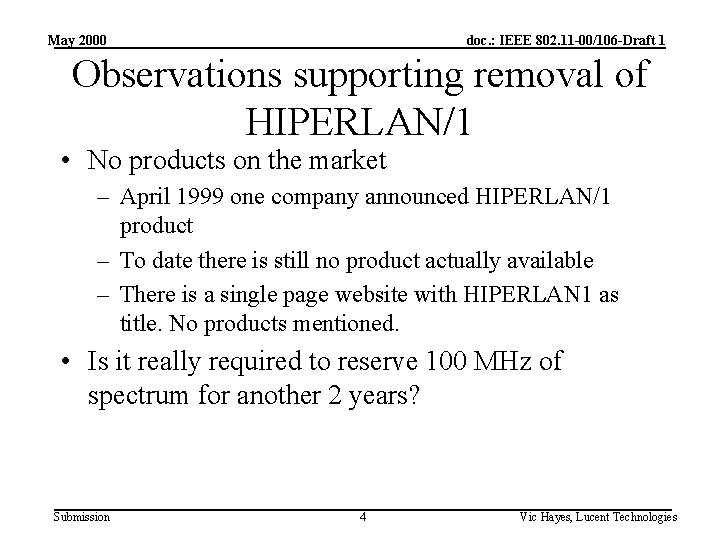 May 2000

doc.: IEEE 802.11-00/106-Draft 1

Observations supporting removal of HIPERLAN/1

• No products on the market
– April 1999 one company announced HIPERLAN/1 product
– To date there is still no product actually available
– There is a single page website with HIPERLAN1 as title. No products mentioned.

• Is it really required to reserve 100 MHz of spectrum for another 2 years?

Submission

4

Vic Hayes, Lucent Technologies